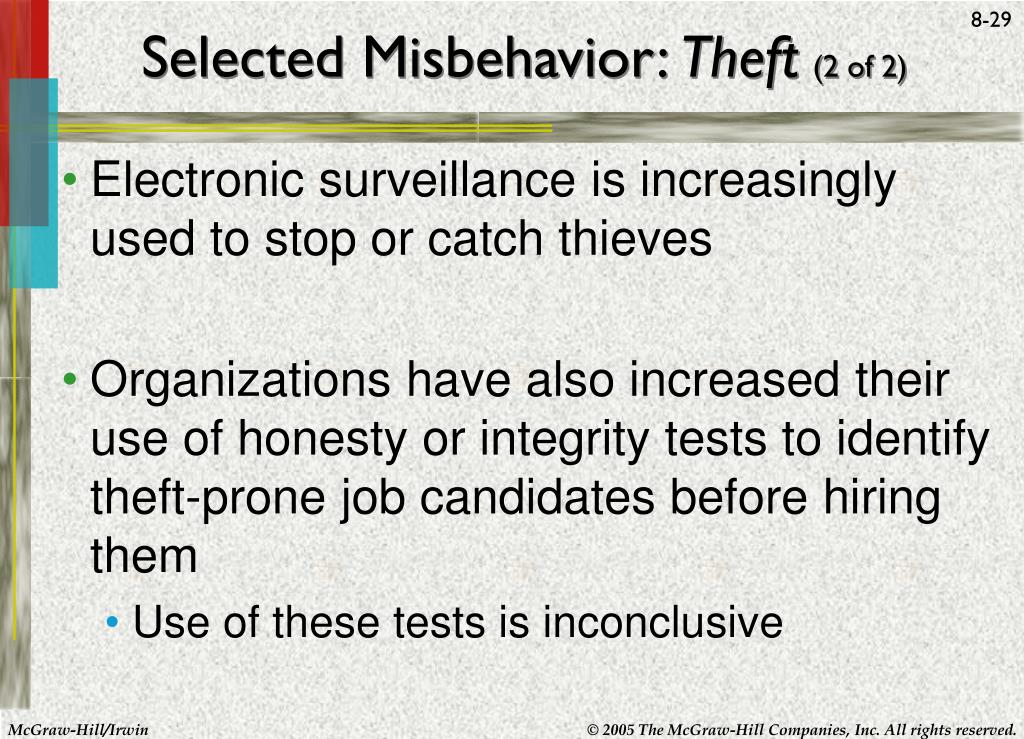 8-29

Selected Misbehavior: Theft (2 of 2)

• Electronic surveillance is increasingly used to stop or catch thieves

• Organizations have also increased their use of honesty or integrity tests to identify theft-prone job candidates before hiring them

• Use of these tests is inconclusive

McGraw-Hill/Irwin

© 2005 The McGraw-Hill Companies, Inc. All rights reserved.